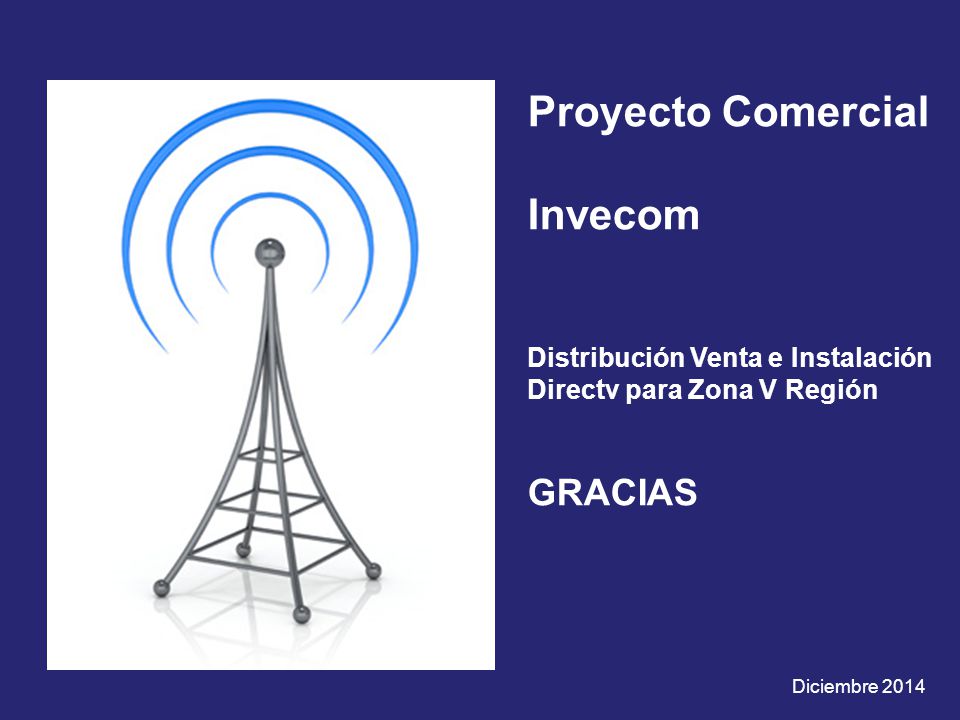 Proyecto Comercial

Invecom

Distribución Venta e Instalación
Directv para Zona V Región

GRACIAS

Diciembre 2014